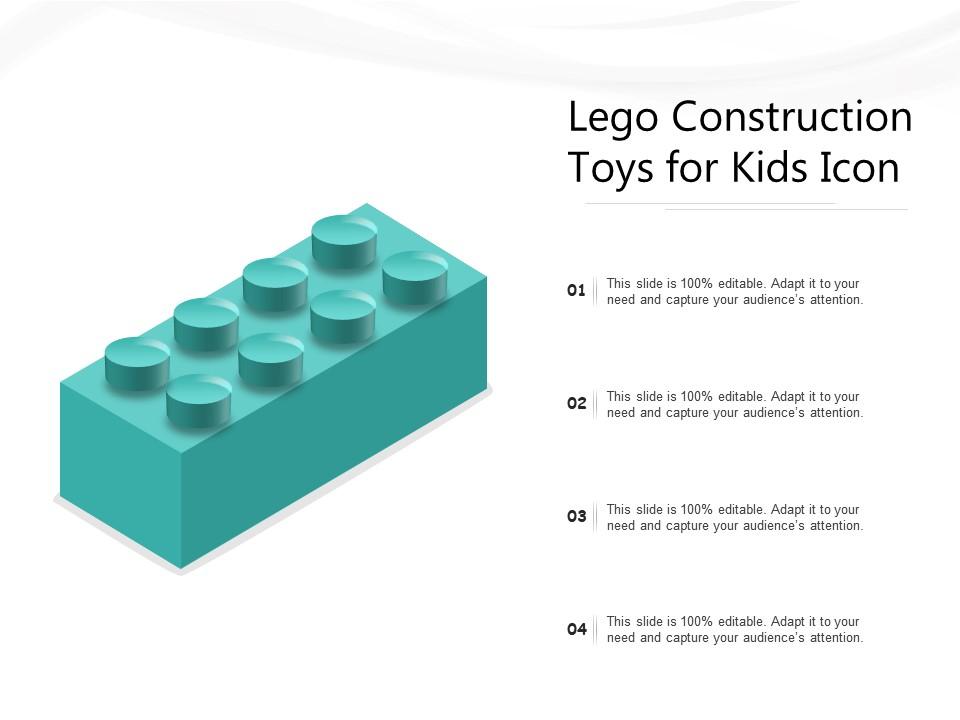 Lego Construction Toys for Kids Icon

01 This slide is 100% editable. Adapt it to your need and capture your audience's attention.

02 This slide is 100% editable. Adapt it to your need and capture your audience's attention.

03 This slide is 100% editable. Adapt it to your need and capture your audience's attention.

04 This slide is 100% editable. Adapt it to your need and capture your audience's attention.